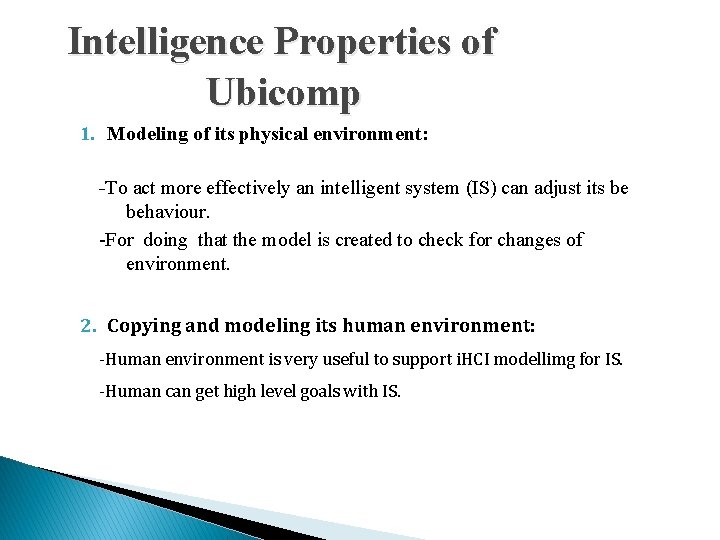 Intelligence Properties of Ubicomp

1. Modeling of its physical environment:

-To act more effectively an intelligent system (IS) can adjust its be behaviour.

-For doing that the model is created to check for changes of environment.

2. Copying and modeling its human environment:

-Human environment is very useful to support iHCI modellimg for IS.

-Human can get high level goals with IS.